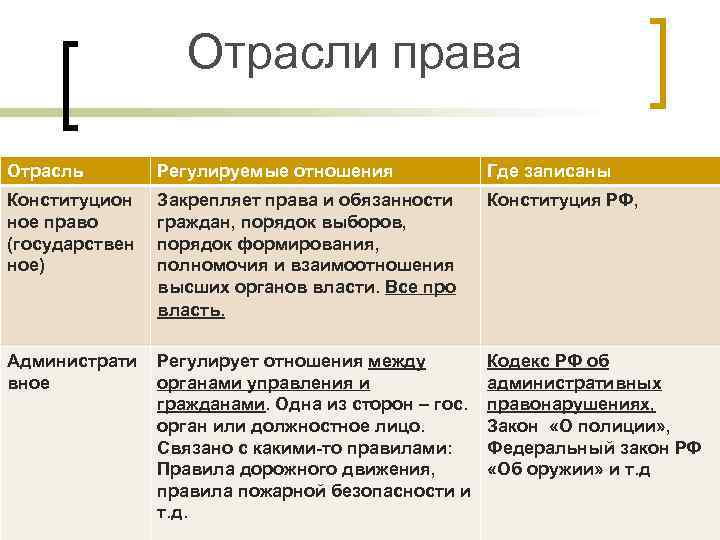 Отрасли права

| Отрасль | Регулируемые отношения | Где записаны |
|---|---|---|
| Конституционное право (государственное) | Закрепляет права и обязанности граждан, порядок выборов, порядок формирования, полномочия и взаимоотношения высших органов власти. Все про власть. | Конституция РФ, |
| Административное | Регулирует отношения между органами управления и гражданами. Одна из сторон – гос. орган или должностное лицо. Связано с какими-то правилами: Правила дорожного движения, правила пожарной безопасности и т.д. | Кодекс РФ об административных правонарушениях, Закон «О полиции», Федеральный закон РФ «Об оружии» и т.д |